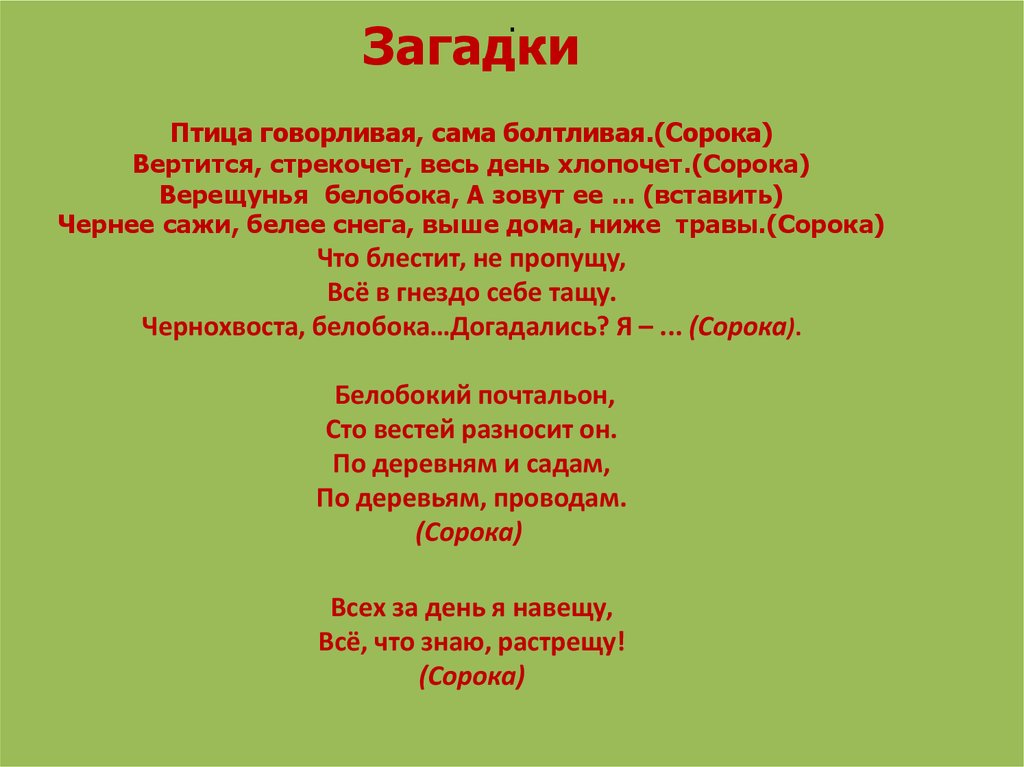 Загадки

Птица говорливая, сама болтливая.(Сорока)
Вертится, стрекочет, весь день хлопочет.(Сорока)
Верещунья белобока, А зовут ее ... (вставить)
Чернее сажи, белее снега, выше дома, ниже травы.(Сорока)
Что блестит, не пропущу,
Всё в гнездо себе тащу.
Чернохвоста, белобока...Догадались? Я – ... (Сорока).

Белобокий почтальон,
Сто вестей разносит он.
По деревням и садам,
По деревьям, проводам.
(Сорока)

Всех за день я навещу,
Всё, что знаю, растрещу!
(Сорока)